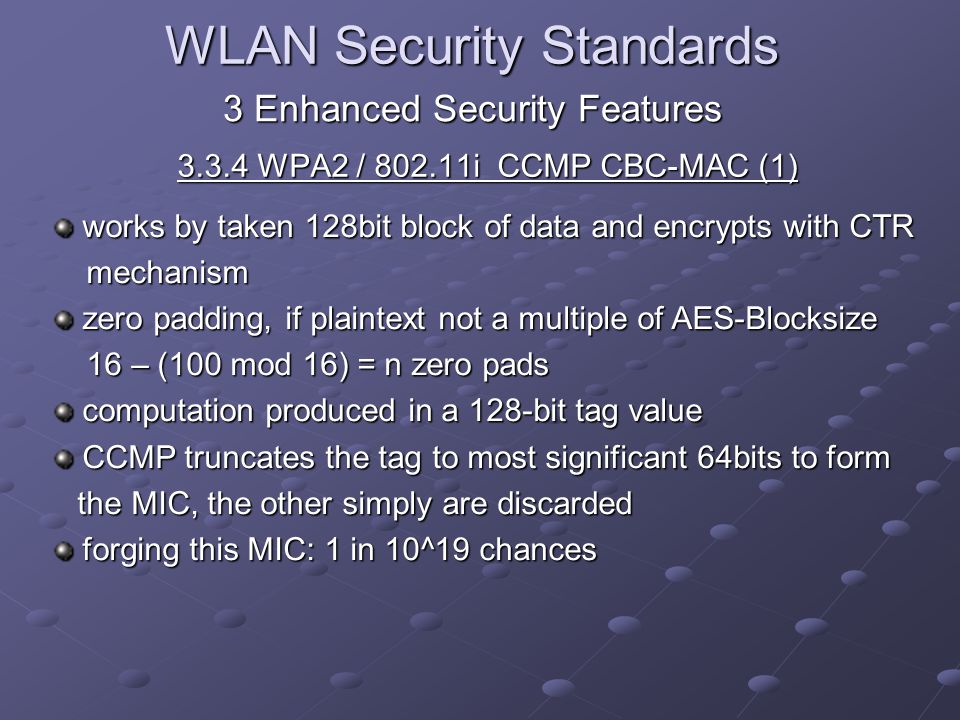 WLAN Security Standards

3 Enhanced Security Features

3.3.4 WPA2 / 802.11i CCMP CBC-MAC (1)

works by taken 128bit block of data and encrypts with CTR mechanism

zero padding, if plaintext not a multiple of AES-Blocksize
16 – (100 mod 16) = n zero pads

computation produced in a 128-bit tag value

CCMP truncates the tag to most significant 64bits to form the MIC, the other simply are discarded

forging this MIC: 1 in 10^19 chances